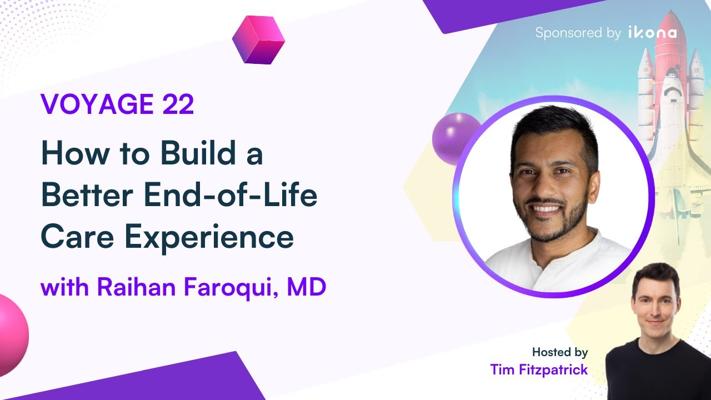 Sponsored by ikona

VOYAGE 22

How to Build a Better End-of-Life Care Experience

with Raihan Faroqui, MD

Hosted by
Tim Fitzpatrick